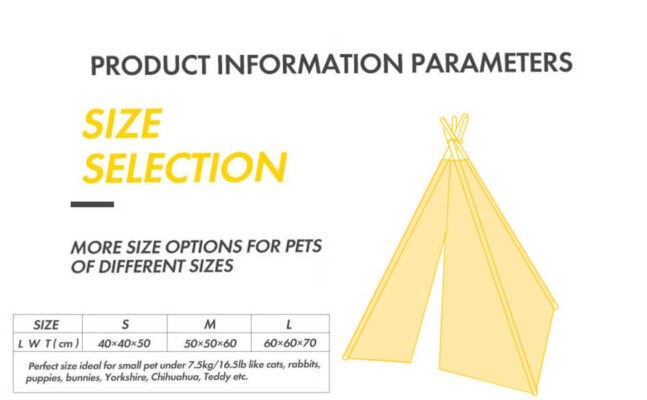 PRODUCT INFORMATION PARAMETERS

SIZE SELECTION

MORE SIZE OPTIONS FOR PETS OF DIFFERENT SIZES

| SIZE | S | M | L |
|---|---|---|---|
| L W T ( cm ) | 40×40×50 | 50×50×60 | 60×60×70 |

Perfect size ideal for small pet under 7.5kg/16.5lb like cats, rabbits, puppies, bunnies, Yorkshire, Chihuahua, Teddy etc.